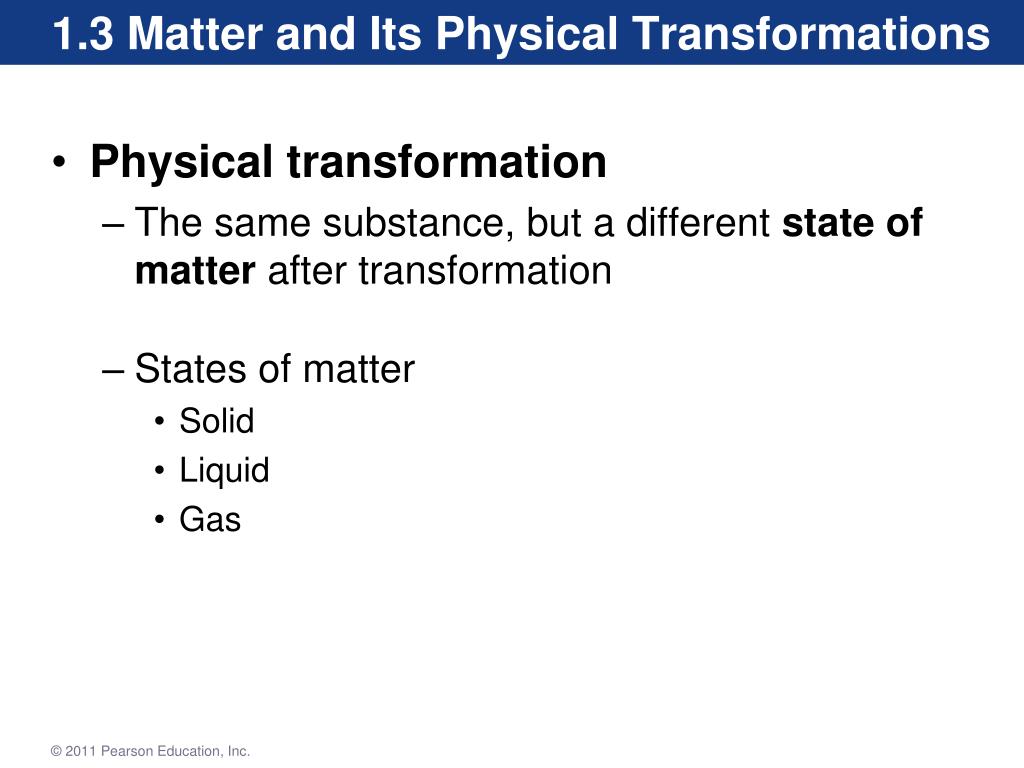 1.3 Matter and Its Physical Transformations

• Physical transformation
– The same substance, but a different state of matter after transformation

– States of matter
• Solid
• Liquid
• Gas

© 2011 Pearson Education, Inc.